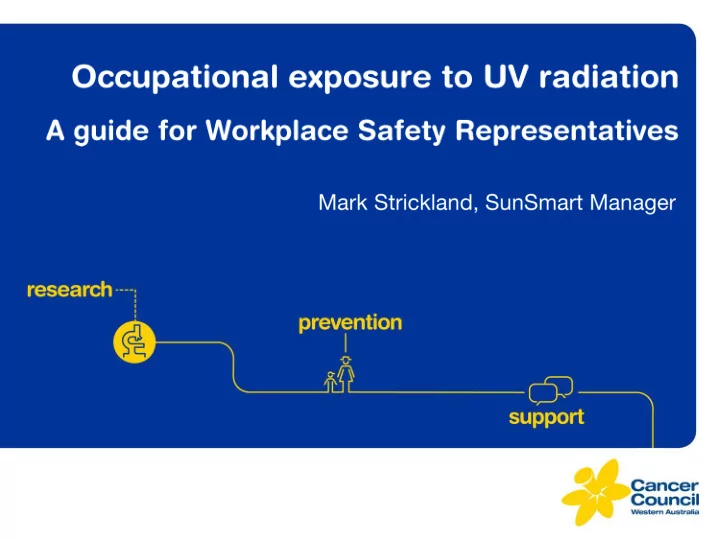 Occupational exposure to UV radiation

A guide for Workplace Safety Representatives

Mark Strickland, SunSmart Manager

research

prevention

support

Cancer Council
Western Australia